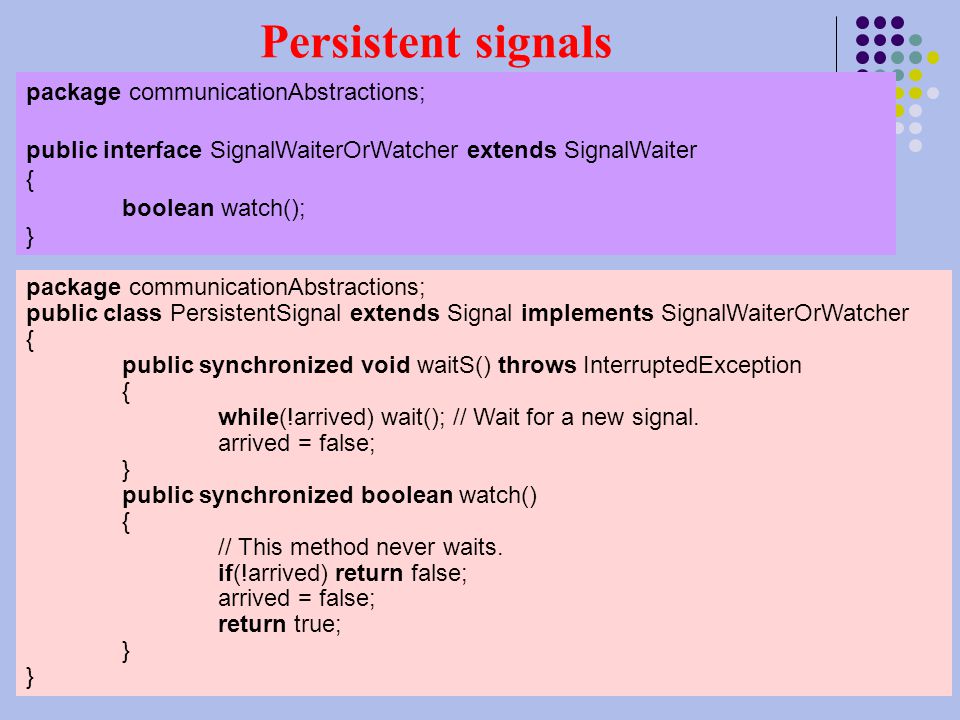 Persistent signals

package communicationAbstractions;

public interface SignalWaiterOrWatcher extends SignalWaiter
{
boolean watch();
}

package communicationAbstractions;
public class PersistentSignal extends Signal implements SignalWaiterOrWatcher
{
public synchronized void waitS() throws InterruptedException
{
while(!arrived) wait(); // Wait for a new signal.
arrived = false;
}
public synchronized boolean watch()
{
// This method never waits.
if(!arrived) return false;
arrived = false;
return true;
}
}